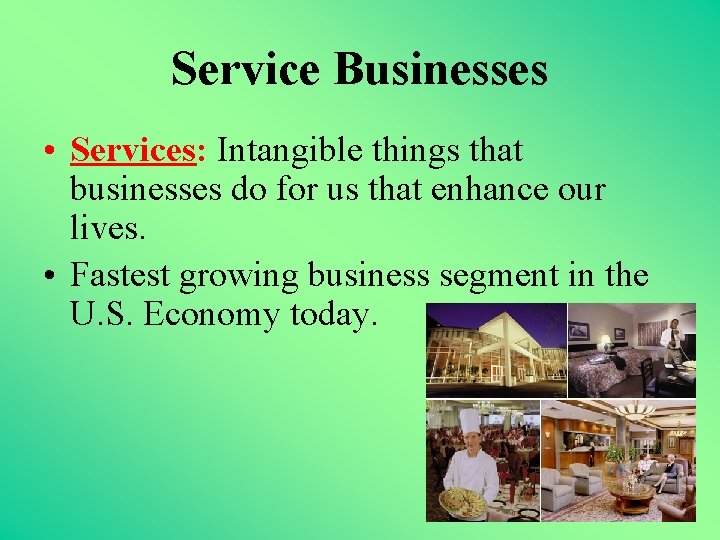 Service Businesses

• Services: Intangible things that businesses do for us that enhance our lives.

• Fastest growing business segment in the U.S. Economy today.